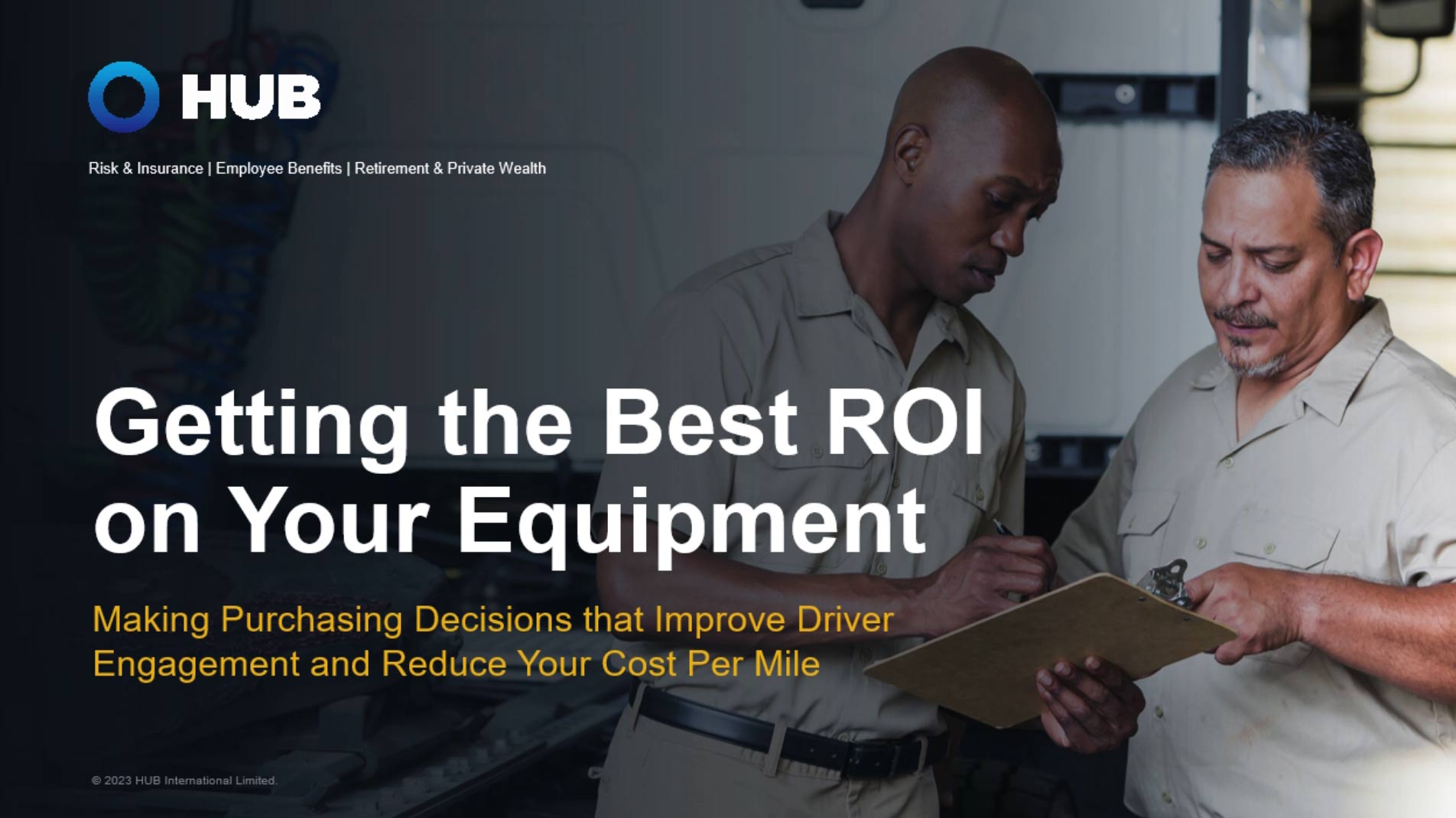 HUB

Risk & Insurance | Employee Benefits | Retirement & Private Wealth

Getting the Best ROI on Your Equipment

Making Purchasing Decisions that Improve Driver Engagement and Reduce Your Cost Per Mile

© 2023 HUB International Limited.